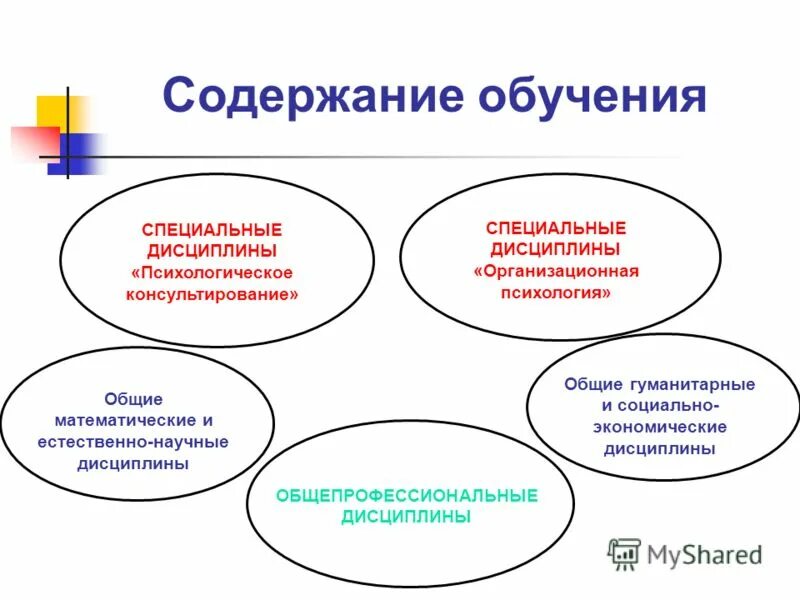 Содержание обучения

СПЕЦИАЛЬНЫЕ ДИСЦИПЛИНЫ «Психологическое консультирование»

СПЕЦИАЛЬНЫЕ ДИСЦИПЛИНЫ «Организационная психология»

Общие математические и естественно-научные дисциплины

Общие гуманитарные и социально-экономические дисциплины

ОБЩЕПРОФЕССИОНАЛЬНЫЕ ДИСЦИПЛИНЫ

MyShared